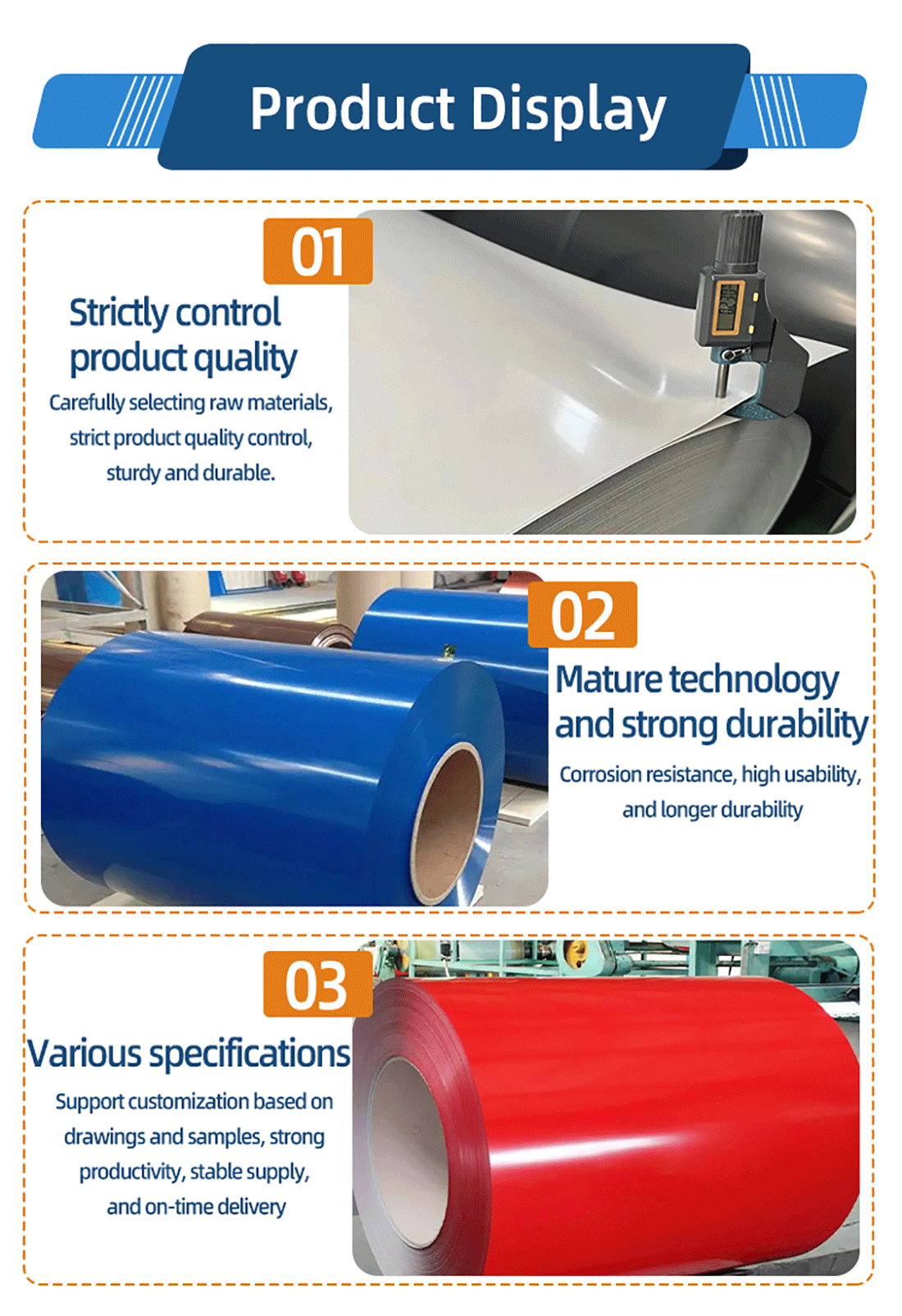 Product Display

01

Strictly control product quality

Carefully selecting raw materials, strict product quality control, sturdy and durable.

02

Mature technology and strong durability

Corrosion resistance, high usability, and longer durability

03

Various specifications

Support customization based on drawings and samples, strong productivity, stable supply, and on-time delivery